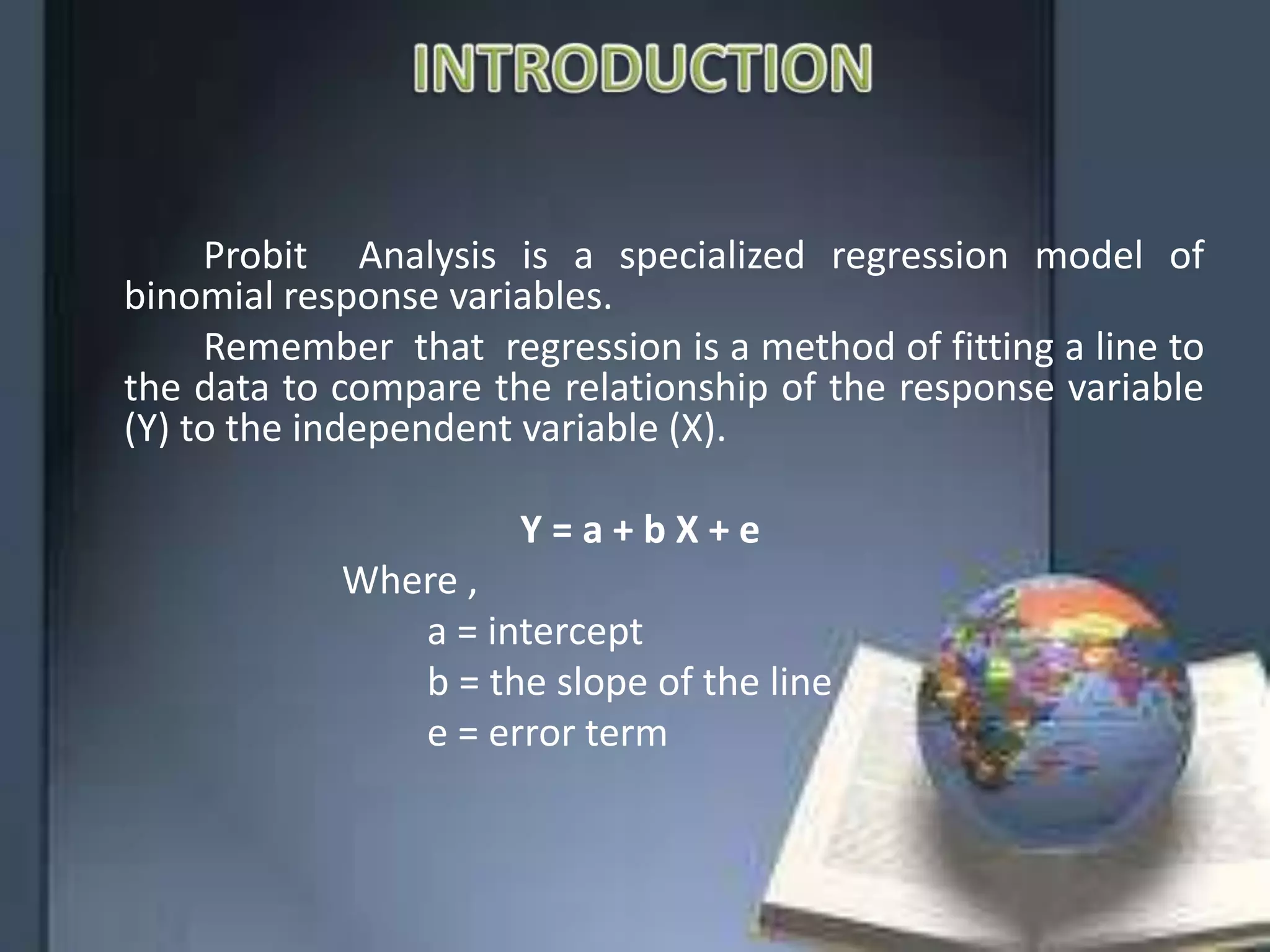 INTRODUCTION

Probit Analysis is a specialized regression model of binomial response variables.

Remember that regression is a method of fitting a line to the data to compare the relationship of the response variable (Y) to the independent variable (X).

$Y = a + b X + e$

Where ,

a = intercept

b = the slope of the line

e = error term